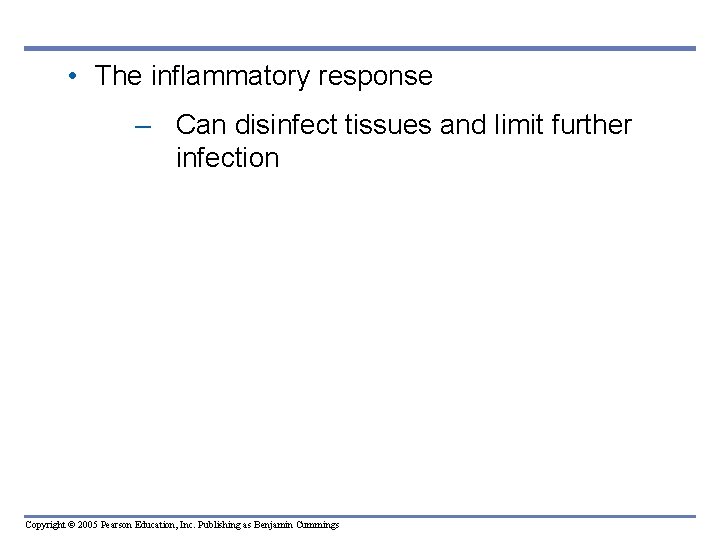 • The inflammatory response

– Can disinfect tissues and limit further infection

Copyright © 2005 Pearson Education, Inc. Publishing as Benjamin Cummings